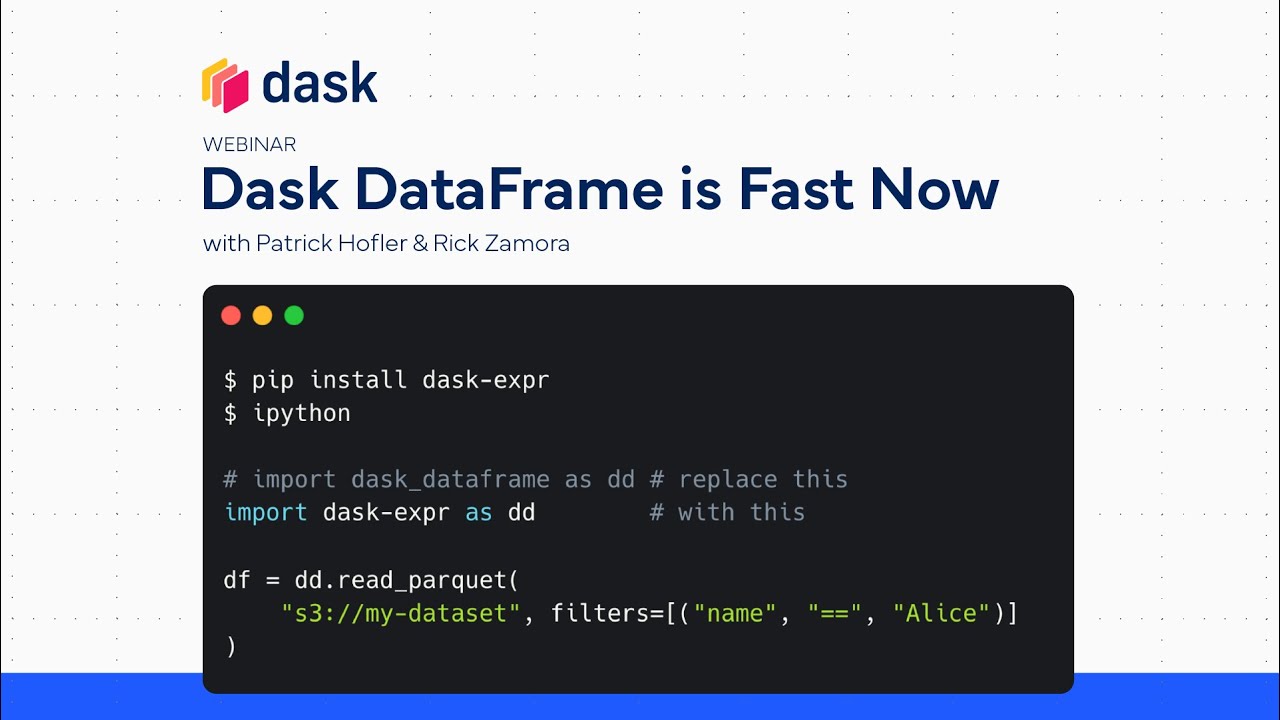 dask

WEBINAR

Dask DataFrame is Fast Now

with Patrick Hofler & Rick Zamora

$ pip install dask-expr
$ ipython

# import dask_dataframe as dd # replace this
import dask-expr as dd        # with this

df = dd.read_parquet(
    "s3://my-dataset", filters=[("name", "==", "Alice")]
)